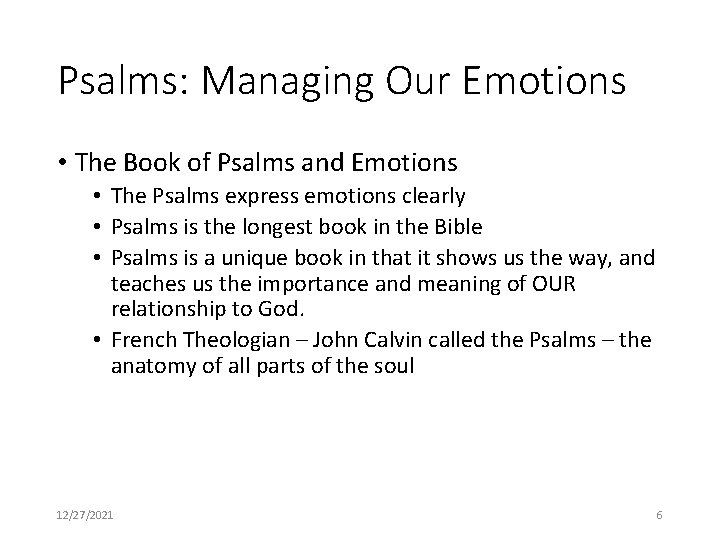 Psalms: Managing Our Emotions

• The Book of Psalms and Emotions
  • The Psalms express emotions clearly
  • Psalms is the longest book in the Bible
  • Psalms is a unique book in that it shows us the way, and teaches us the importance and meaning of OUR relationship to God.
  • French Theologian – John Calvin called the Psalms – the anatomy of all parts of the soul

12/27/2021

6